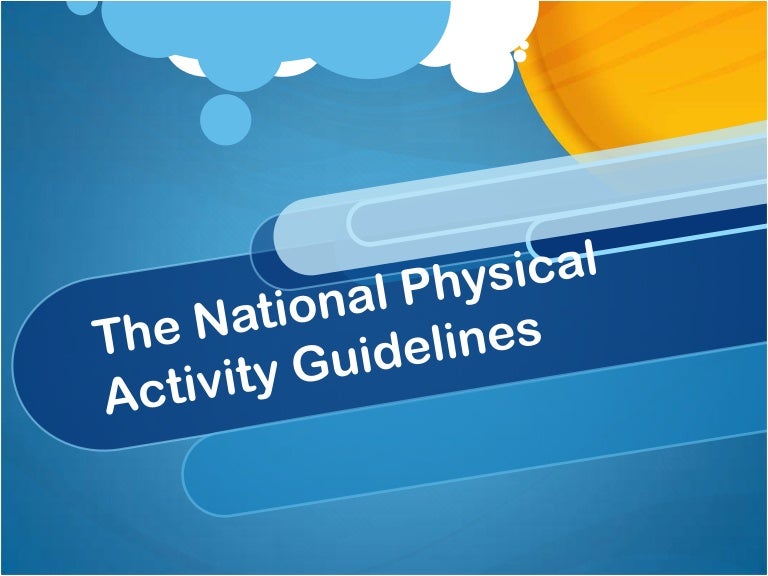 The National Physical Activity Guidelines